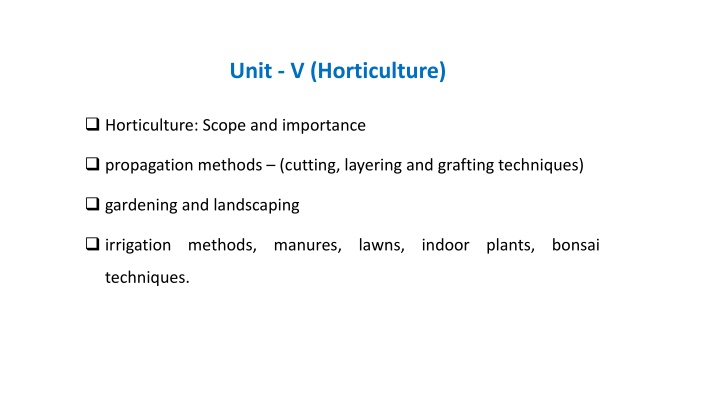 Unit - V (Horticulture)

❑ Horticulture: Scope and importance

❑ propagation methods – (cutting, layering and grafting techniques)

❑ gardening and landscaping

❑ irrigation methods, manures, lawns, indoor plants, bonsai techniques.